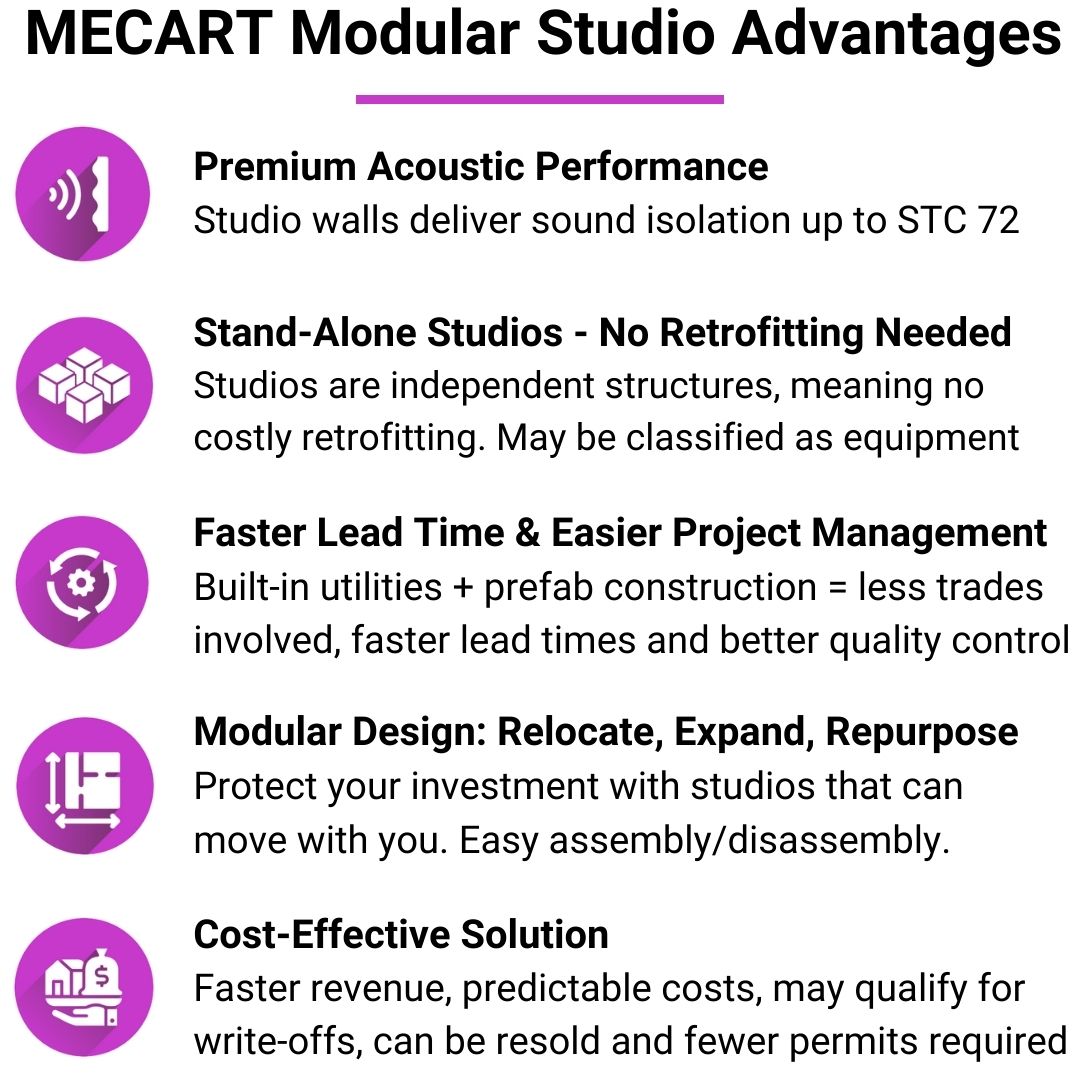 MECART Modular Studio Advantages

Premium Acoustic Performance
Studio walls deliver sound isolation up to STC 72

Stand-Alone Studios - No Retrofitting Needed
Studios are independent structures, meaning no costly retrofitting. May be classified as equipment

Faster Lead Time & Easier Project Management
Built-in utilities + prefab construction = less trades involved, faster lead times and better quality control

Modular Design: Relocate, Expand, Repurpose
Protect your investment with studios that can move with you. Easy assembly/disassembly.

Cost-Effective Solution
Faster revenue, predictable costs, may qualify for write-offs, can be resold and fewer permits required